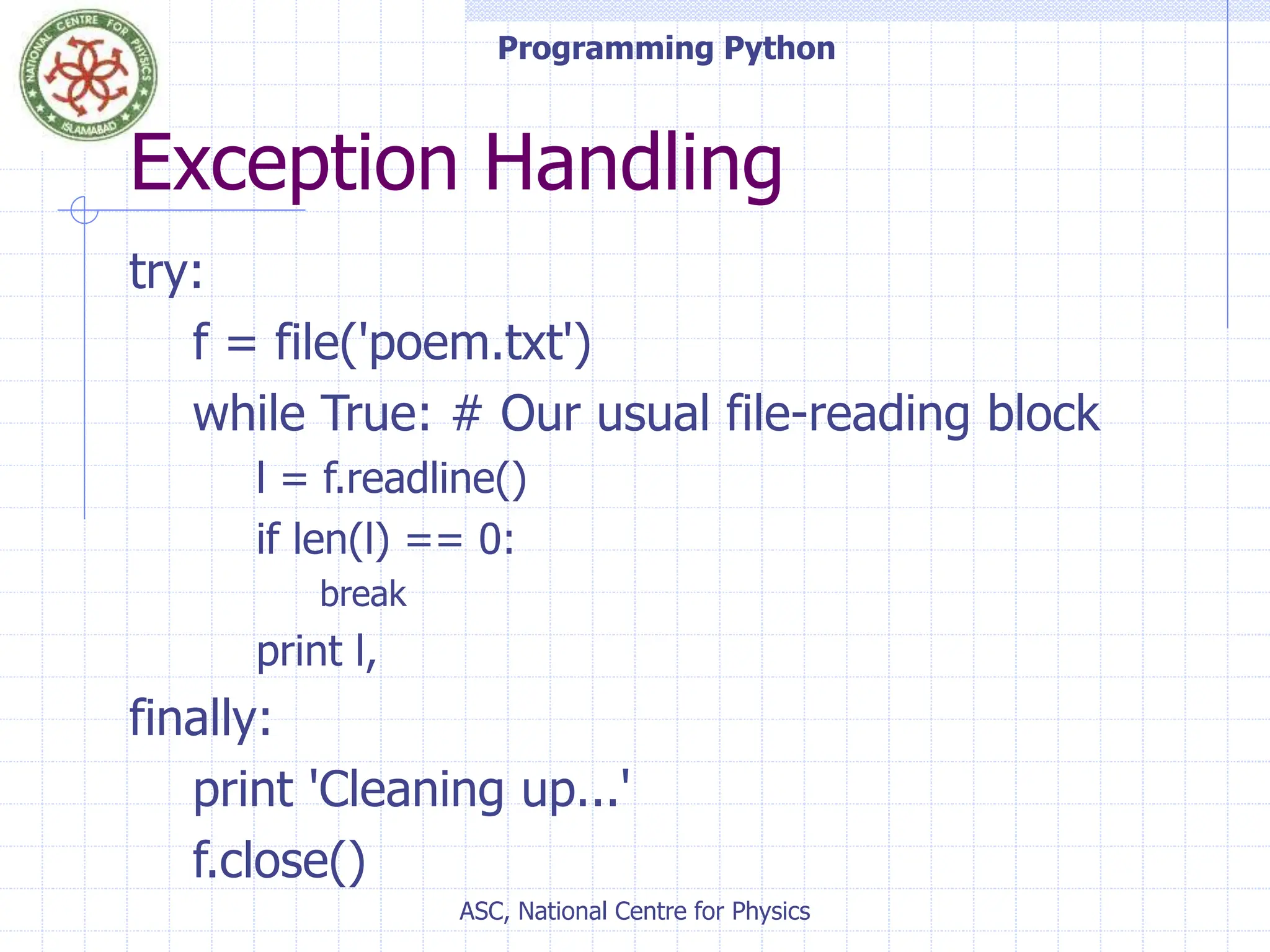 NATIONAL CENTRE FOR PHYSICS ISLAMABAD

Programming Python

Exception Handling

try:
f = file('poem.txt')
while True: # Our usual file-reading block
l = f.readline()
if len(l) == 0:
break
print l,
finally:
print 'Cleaning up...'
f.close()

ASC, National Centre for Physics